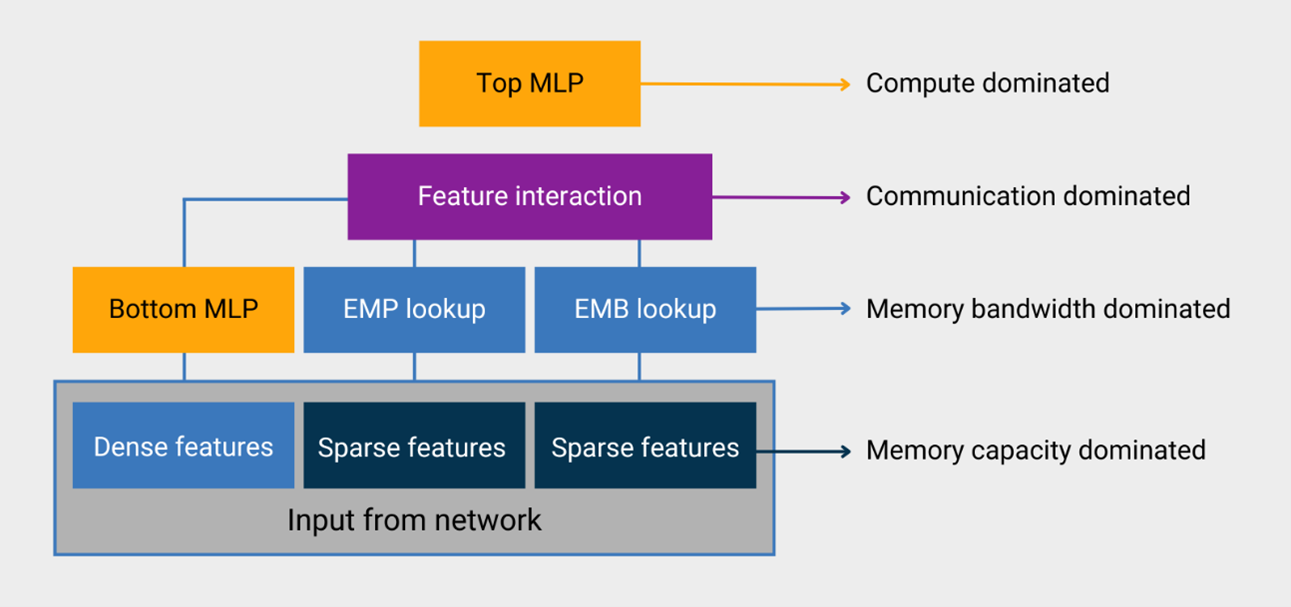 Top MLP

Compute dominated

Feature interaction

Communication dominated

Bottom MLP

EMP lookup

EMB lookup

Memory bandwidth dominated

Dense features

Sparse features

Sparse features

Memory capacity dominated

Input from network